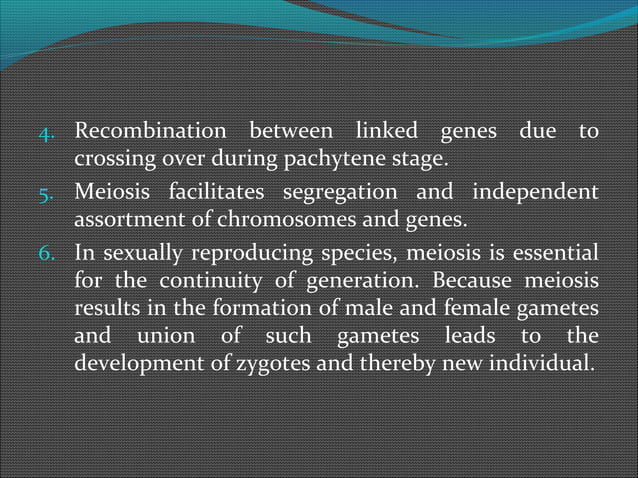 4. Recombination between linked genes due to crossing over during pachytene stage.

5. Meiosis facilitates segregation and independent assortment of chromosomes and genes.

6. In sexually reproducing species, meiosis is essential for the continuity of generation. Because meiosis results in the formation of male and female gametes and union of such gametes leads to the development of zygotes and thereby new individual.